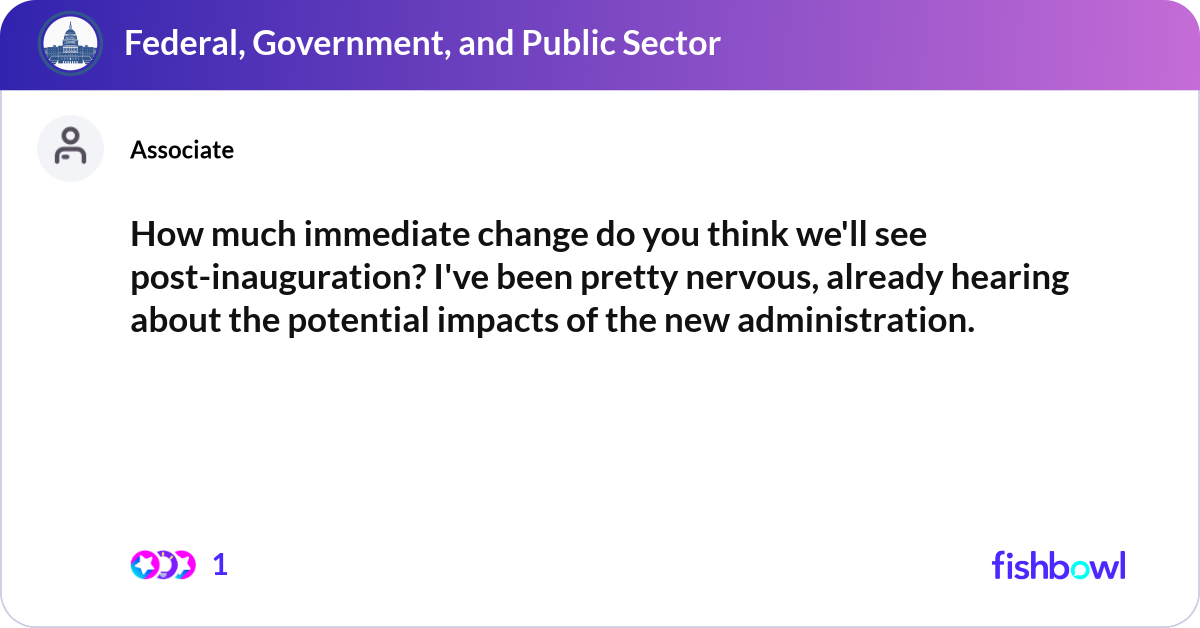 Federal, Government, and Public Sector

Associate

How much immediate change do you think we'll see post-inauguration? I've been pretty nervous, already hearing about the potential impacts of the new administration.

1

fishbowl